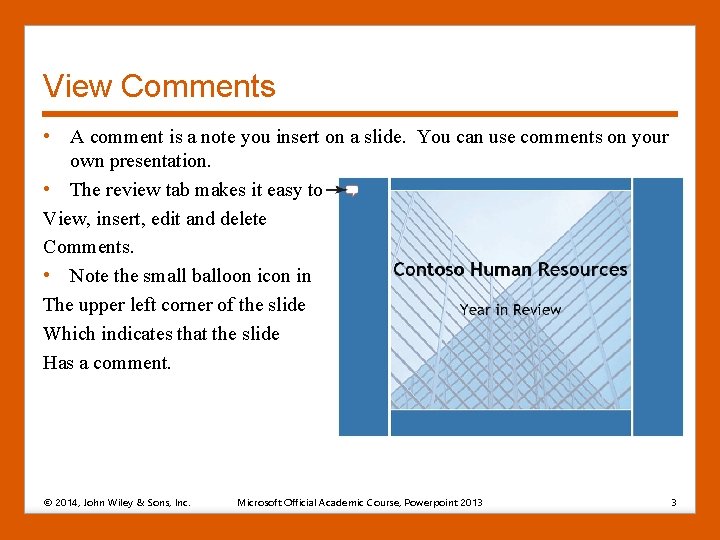 View Comments

• A comment is a note you insert on a slide. You can use comments on your own presentation.
• The review tab makes it easy to
View, insert, edit and delete
Comments.
• Note the small balloon icon in
The upper left corner of the slide
Which indicates that the slide
Has a comment.

Contoso Human Resources
Year in Review

© 2014, John Wiley & Sons, Inc. Microsoft Official Academic Course, Powerpoint 2013 3